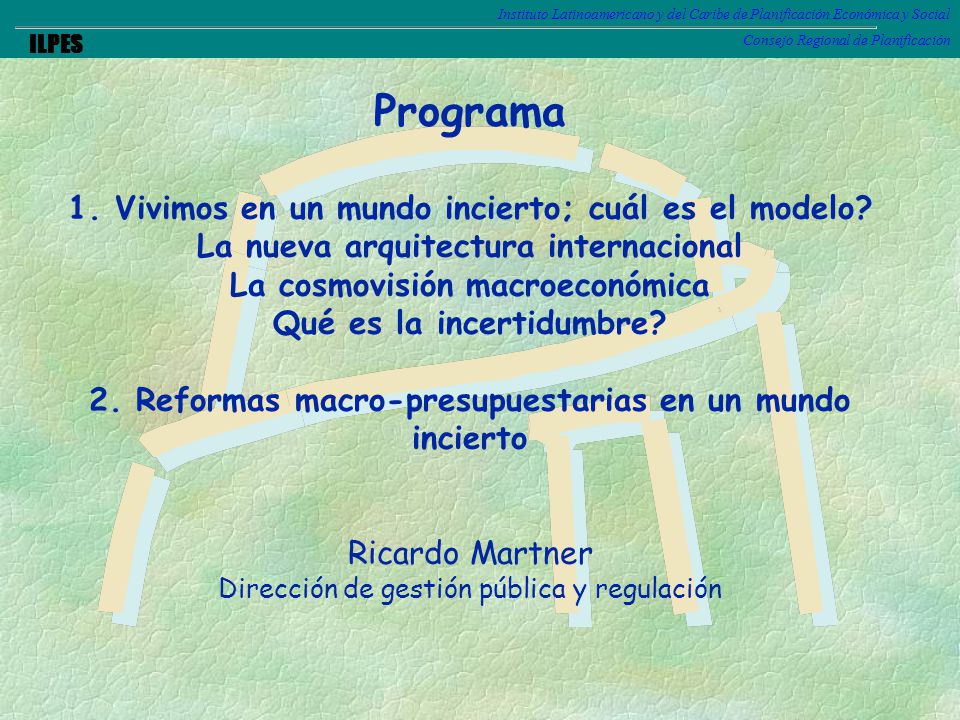 Instituto Latinoamericano y del Caribe de Planificación Económica y Social

ILPES

Consejo Regional de Planificación

Programa

1. Vivimos en un mundo incierto; cuál es el modelo?
La nueva arquitectura internacional
La cosmovisión macroeconómica
Qué es la incertidumbre?

2. Reformas macro-presupuestarias en un mundo incierto

Ricardo Martner
Dirección de gestión pública y regulación